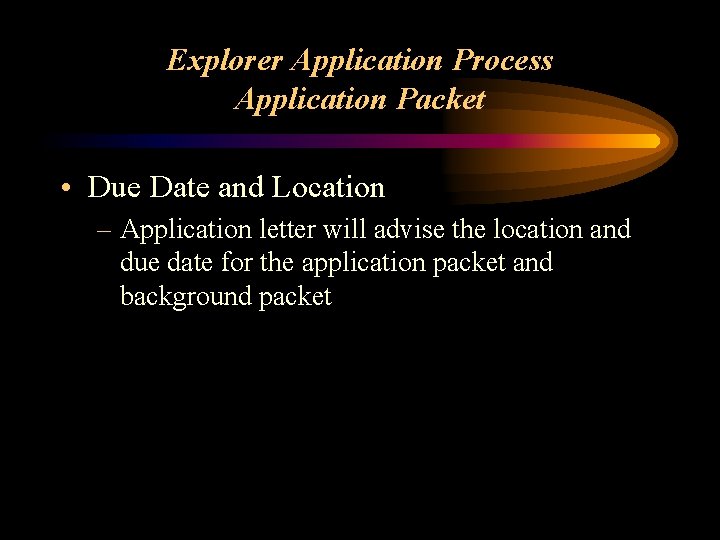 Explorer Application Process
Application Packet

• Due Date and Location
– Application letter will advise the location and due date for the application packet and background packet